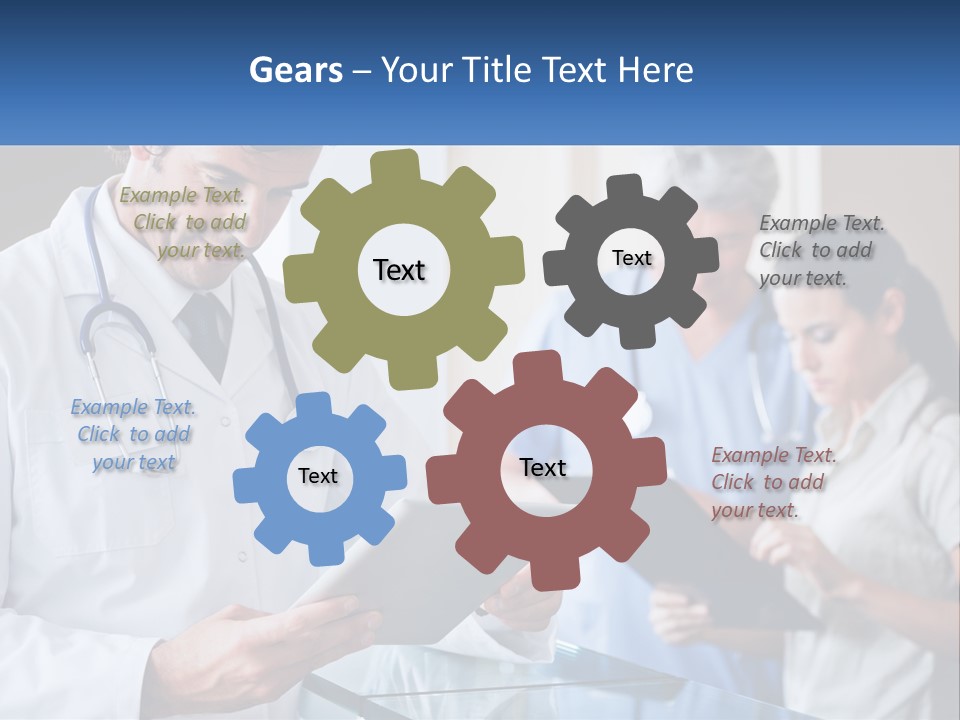 Gears – Your Title Text Here

Example Text. Click to add your text.

Text

Text

Example Text. Click to add your text.

Example Text. Click to add your text

Text

Text

Example Text. Click to add your text.